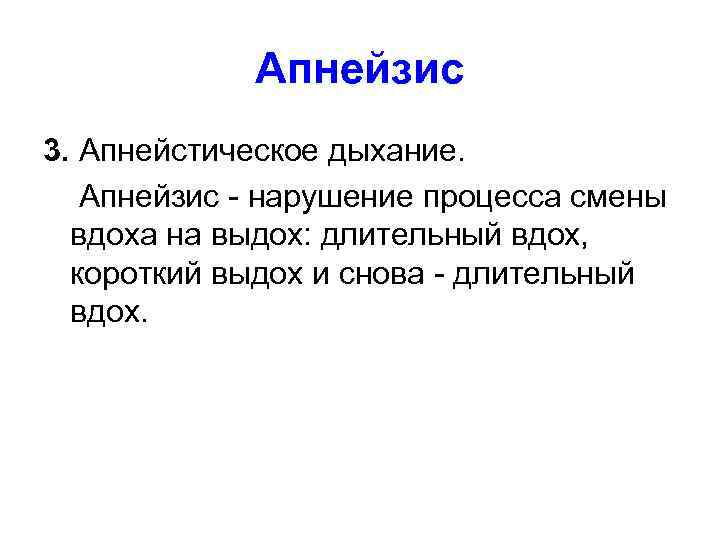 Апнейзис

3. Апнейстическое дыхание.

Апнейзис - нарушение процесса смены вдоха на выдох: длительный вдох, короткий выдох и снова - длительный вдох.